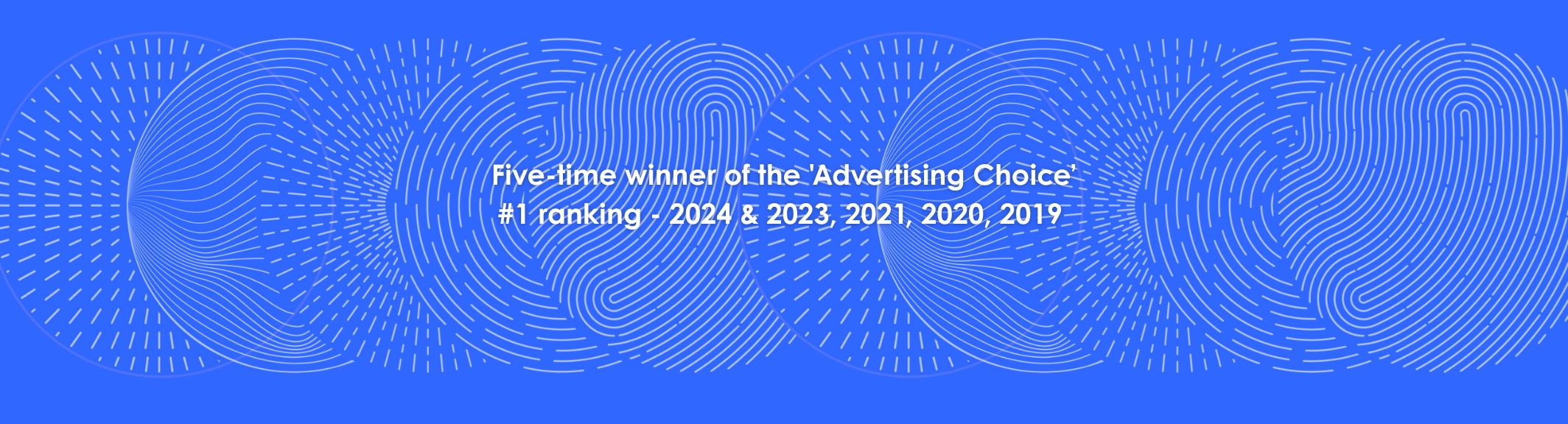 Five-time winner of the 'Advertising Choice'
#1 ranking - 2024 & 2023, 2021, 2020, 2019